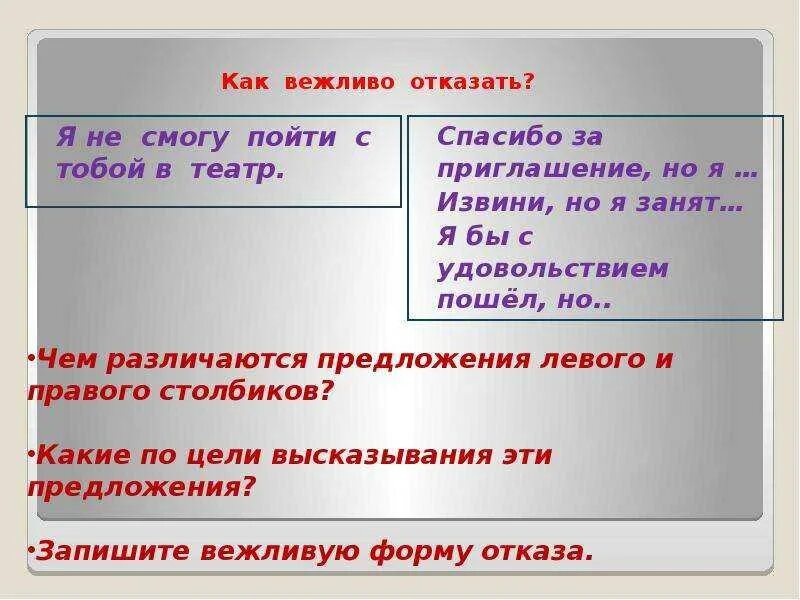 Как вежливо отказать?

Я не смогу пойти с тобой в театр.

Спасибо за приглашение, но я …
Извини, но я занят…
Я бы с удовольствием пошёл, но..

•Чем различаются предложения левого и правого столбиков?

•Какие по цели высказывания эти предложения?

•Запишите вежливую форму отказа.